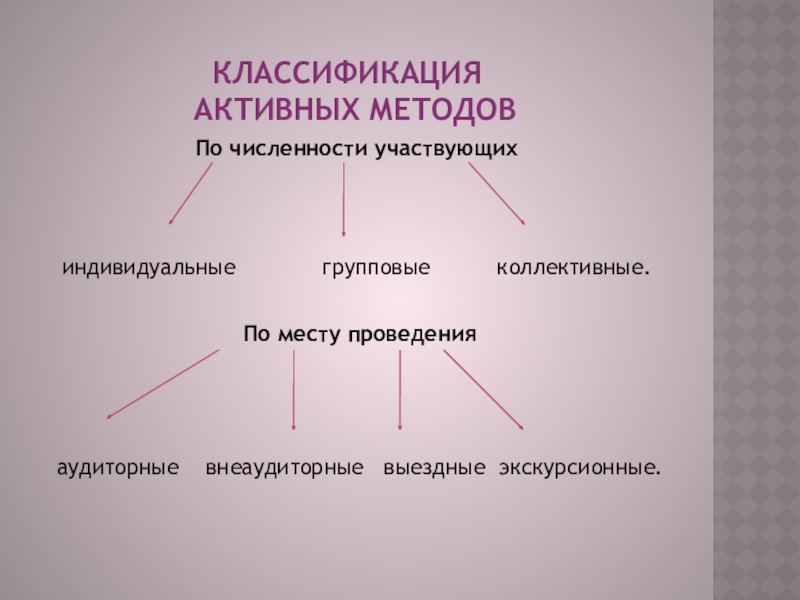 КЛАССИФИКАЦИЯ АКТИВНЫХ МЕТОДОВ

По численности участвующих

индивидуальные групповые коллективные.

По месту проведения

аудиторные внеаудиторные выездные экскурсионные.